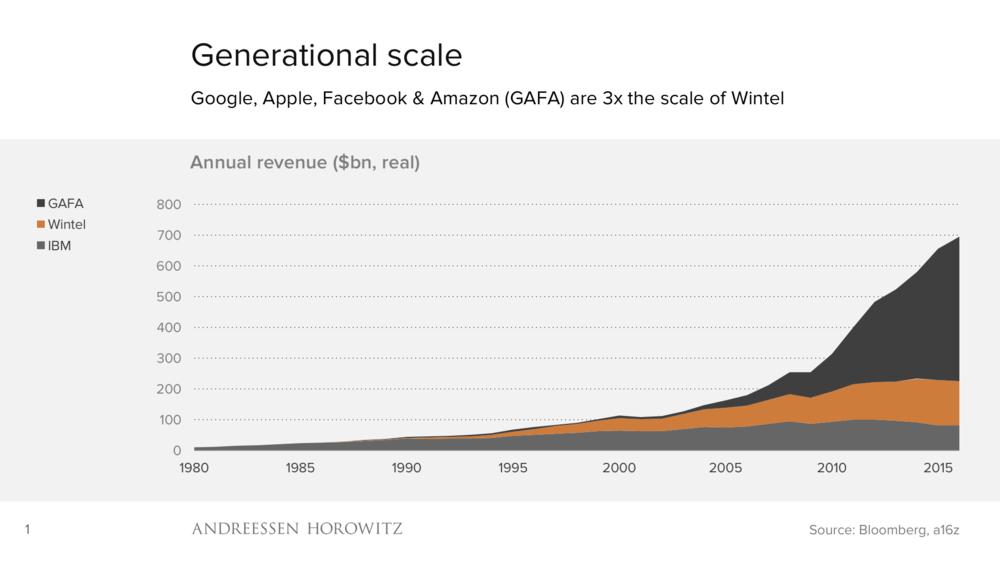 Generational scale

Google, Apple, Facebook & Amazon (GAFA) are 3x the scale of Wintel

Annual revenue ($bn, real)

GAFA
Wintel
IBM

800
700
600
500
400
300
200
100
0

1980 1985 1990 1995 2000 2005 2010 2015

1

ANDREESSEN HOROWITZ

Source: Bloomberg, a16z